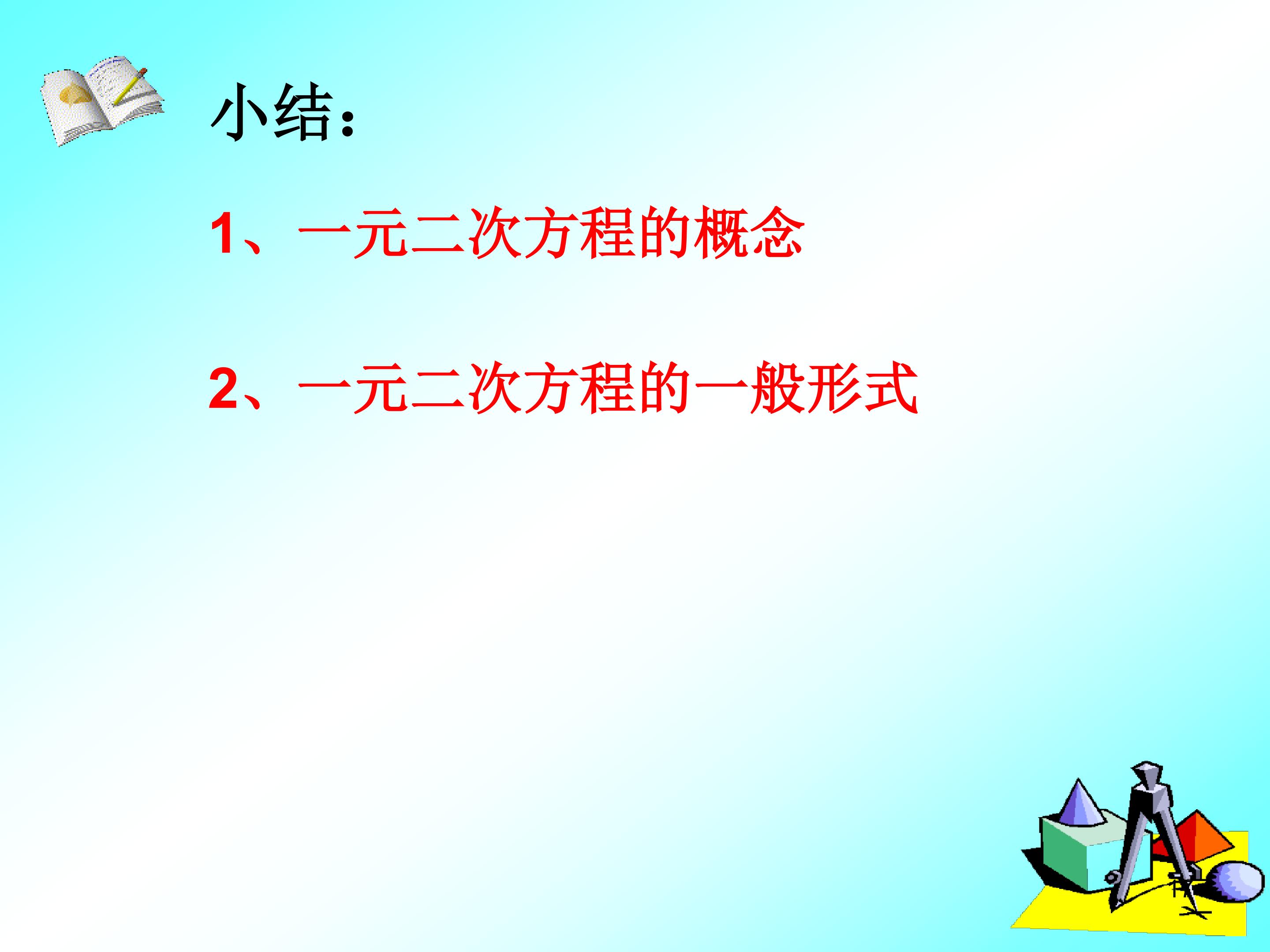 小结:

1、一元二次方程的概念

2、一元二次方程的一般形式